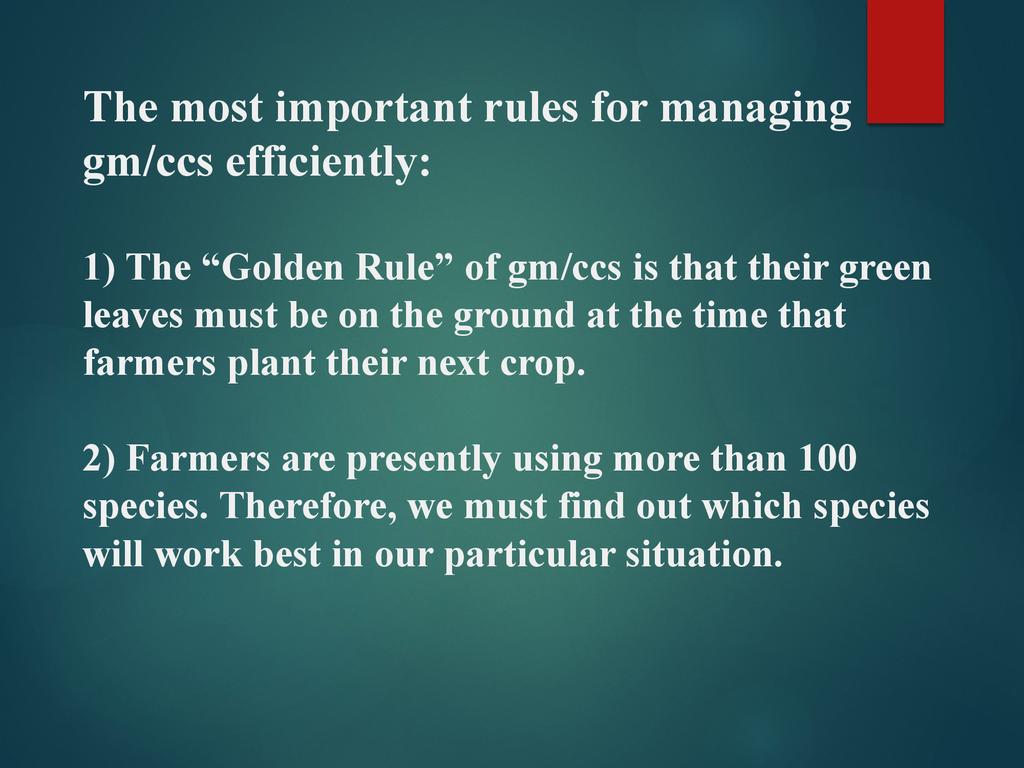 The most important rules for managing gm/ccs efficiently:

1) The “Golden Rule” of gm/ccs is that their green leaves must be on the ground at the time that farmers plant their next crop.

2) Farmers are presently using more than 100 species. Therefore, we must find out which species will work best in our particular situation.